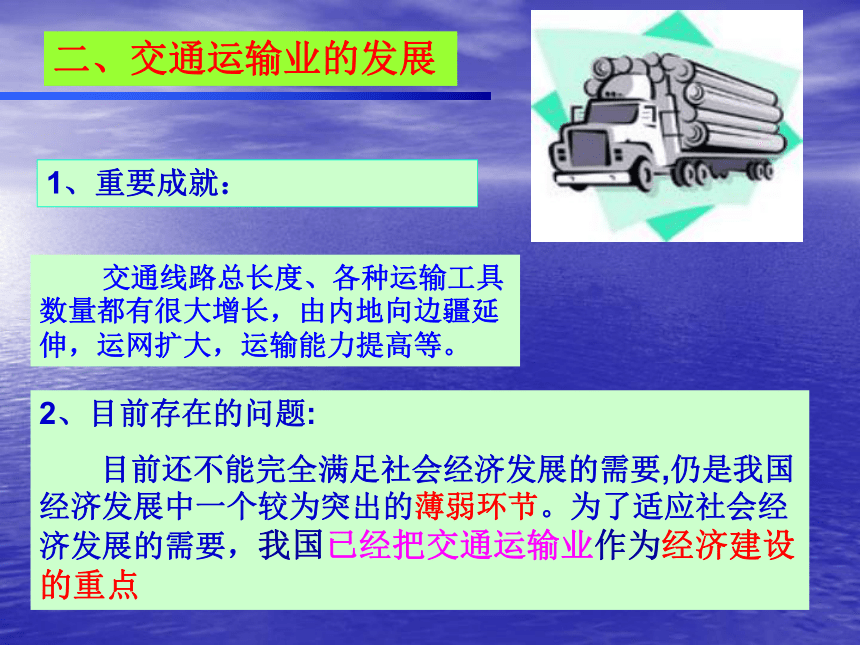 二、交通运输业的发展

1、重要成就：

交通线路总长度、各种运输工具数量都有很大增长，由内地向边疆延伸，运网扩大，运输能力提高等。

2、目前存在的问题:

目前还不能完全满足社会经济发展的需要,仍是我国经济发展中一个较为突出的薄弱环节。为了适应社会经济发展的需要，我国已经把交通运输业作为经济建设的重点